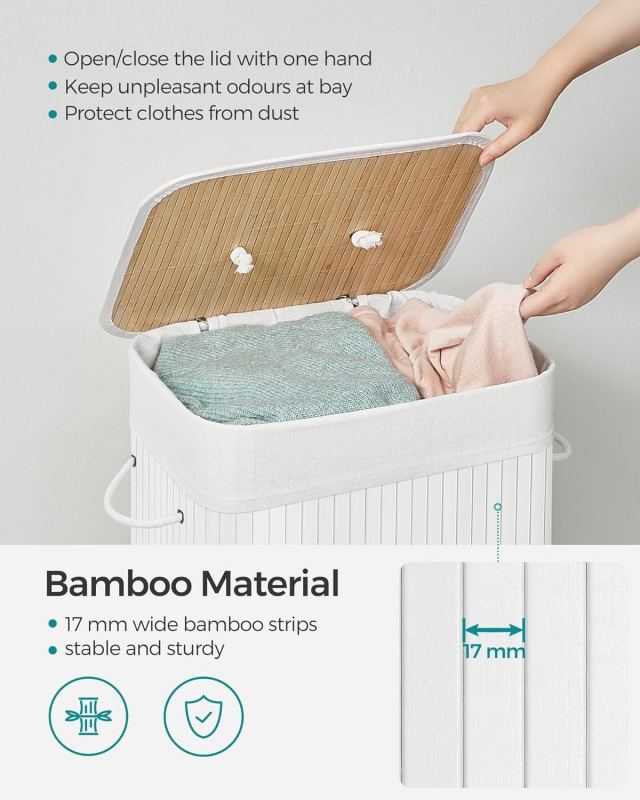 • Open/close the lid with one hand
• Keep unpleasant odours at bay
• Protect clothes from dust

Bamboo Material

• 17 mm wide bamboo strips
• stable and sturdy

17 mm